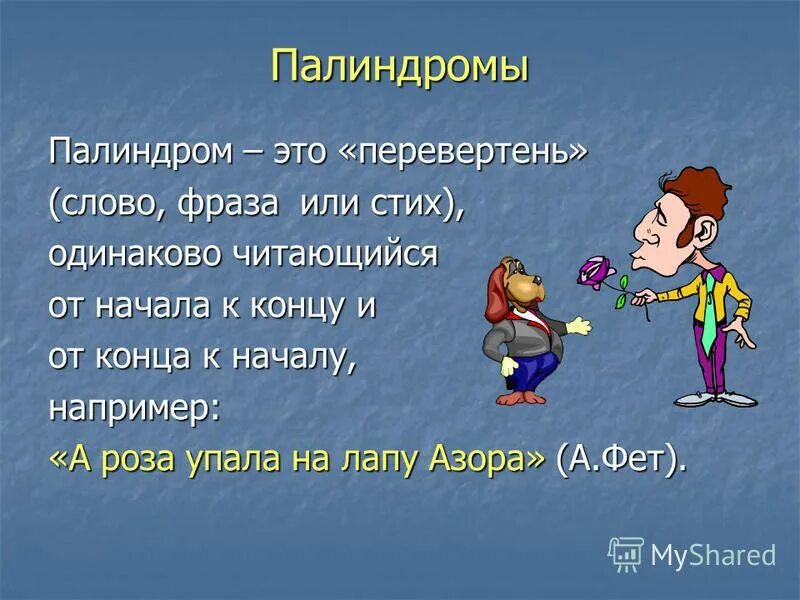 Палиндромы

Палиндром – это «перевертень» (слово, фраза или стих), одинаково читающийся от начала к концу и от конца к началу, например:
«А роза упала на лапу Азора» (А.Фет).

MyShared